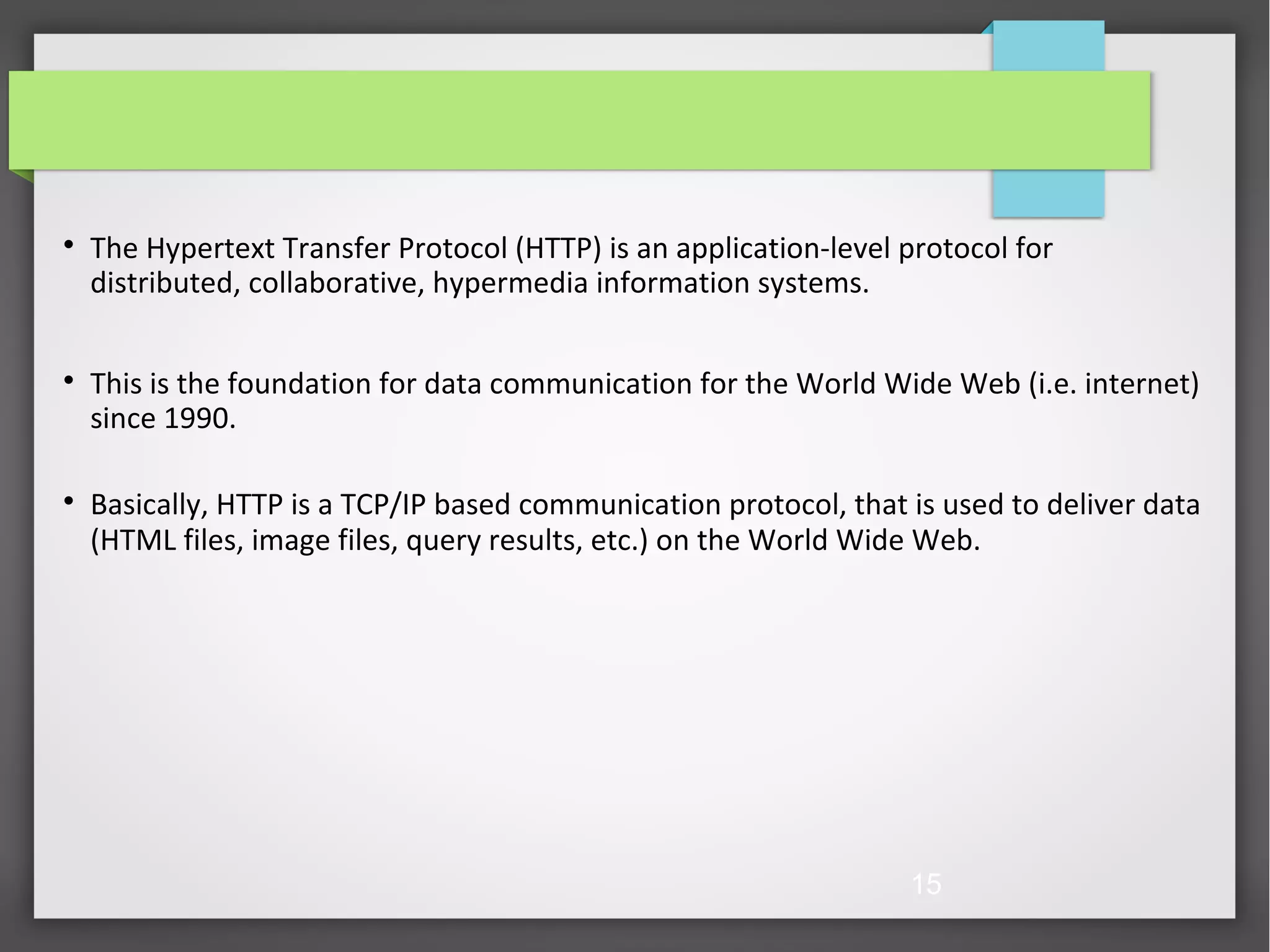 • The Hypertext Transfer Protocol (HTTP) is an application-level protocol for distributed, collaborative, hypermedia information systems.

• This is the foundation for data communication for the World Wide Web (i.e. internet) since 1990.

• Basically, HTTP is a TCP/IP based communication protocol, that is used to deliver data (HTML files, image files, query results, etc.) on the World Wide Web.

15